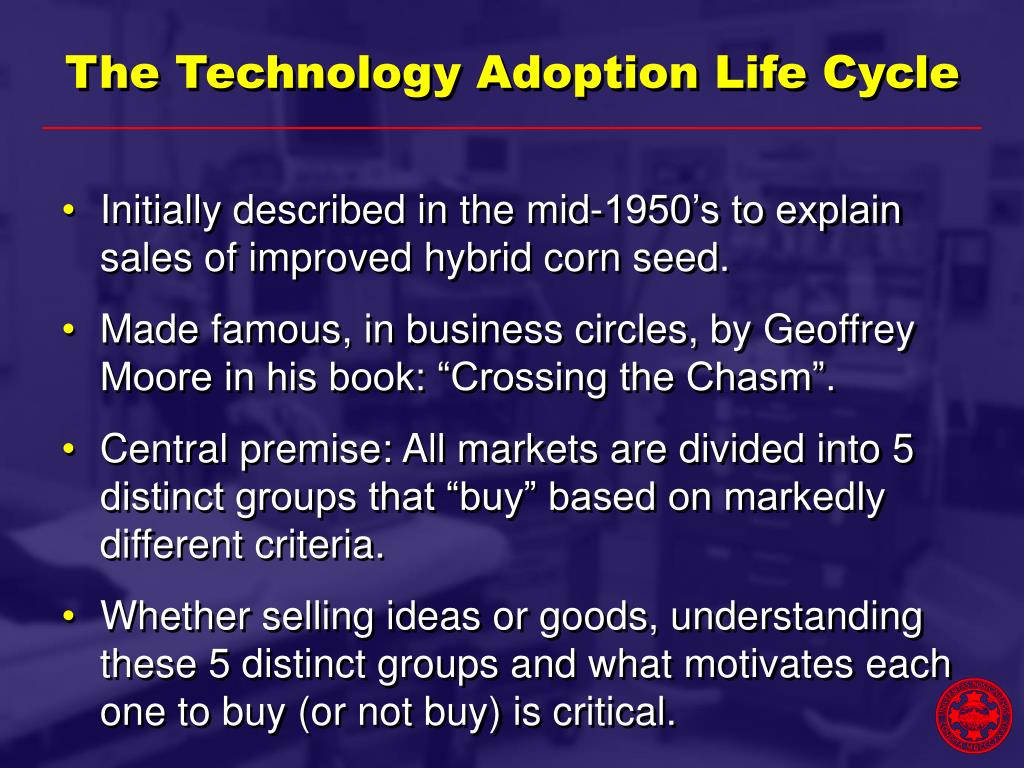 The Technology Adoption Life Cycle

• Initially described in the mid-1950’s to explain sales of improved hybrid corn seed.

• Made famous, in business circles, by Geoffrey Moore in his book: “Crossing the Chasm”.

• Central premise: All markets are divided into 5 distinct groups that “buy” based on markedly different criteria.

• Whether selling ideas or goods, understanding these 5 distinct groups and what motivates each one to buy (or not buy) is critical.